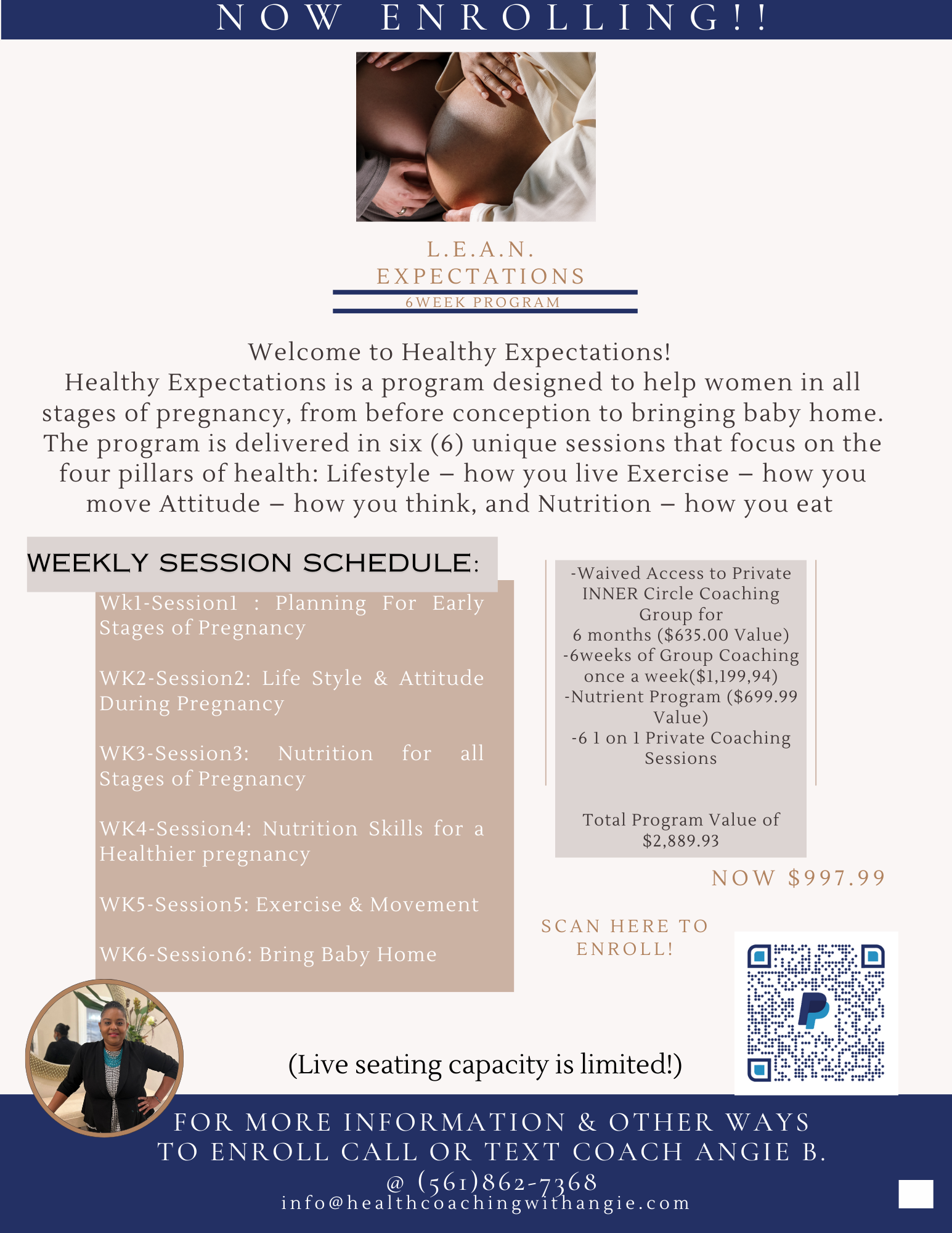 NOW ENROLLING!!

L.E.A.N.
EXPECTATIONS
6WEEK PROGRAM

Welcome to Healthy Expectations!
Healthy Expectations is a program designed to help women in all stages of pregnancy, from before conception to bringing baby home. The program is delivered in six (6) unique sessions that focus on the four pillars of health: Lifestyle – how you live Exercise – how you move Attitude – how you think, and Nutrition – how you eat

WEEKLY SESSION SCHEDULE:

Wk1-Session1 : Planning For Early Stages of Pregnancy

WK2-Session2: Life Style & Attitude During Pregnancy

WK3-Session3: Nutrition for all Stages of Pregnancy

WK4-Session4: Nutrition Skills for a Healthier pregnancy

WK5-Session5: Exercise & Movement

WK6-Session6: Bring Baby Home

-Waived Access to Private INNER Circle Coaching Group for 6 months ($635.00 Value)
-6weeks of Group Coaching once a week($1,199,94)
-Nutrient Program ($699.99 Value)
-6 1 on 1 Private Coaching Sessions

Total Program Value of $2,889.93

NOW $997.99

SCAN HERE TO ENROLL!

(Live seating capacity is limited!)

FOR MORE INFORMATION & OTHER WAYS TO ENROLL CALL OR TEXT COACH ANGIE B.
@ (561)862-7368
info@healthcoachingwithangie.com